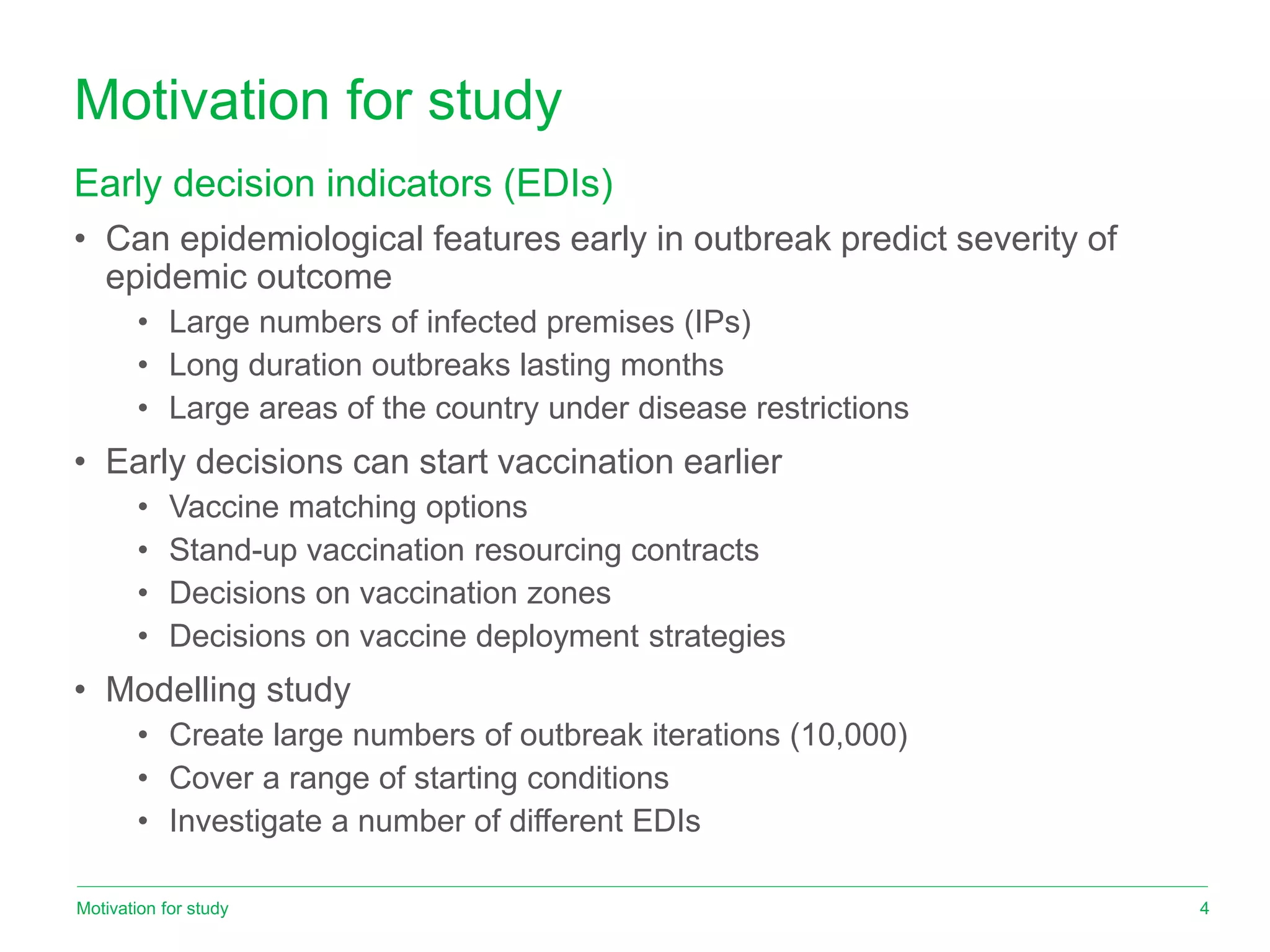 Motivation for study

Early decision indicators (EDIs)

• Can epidemiological features early in outbreak predict severity of epidemic outcome
  • Large numbers of infected premises (IPs)
  • Long duration outbreaks lasting months
  • Large areas of the country under disease restrictions

• Early decisions can start vaccination earlier
  • Vaccine matching options
  • Stand-up vaccination resourcing contracts
  • Decisions on vaccination zones
  • Decisions on vaccine deployment strategies

• Modelling study
  • Create large numbers of outbreak iterations (10,000)
  • Cover a range of starting conditions
  • Investigate a number of different EDIs

Motivation for study

4